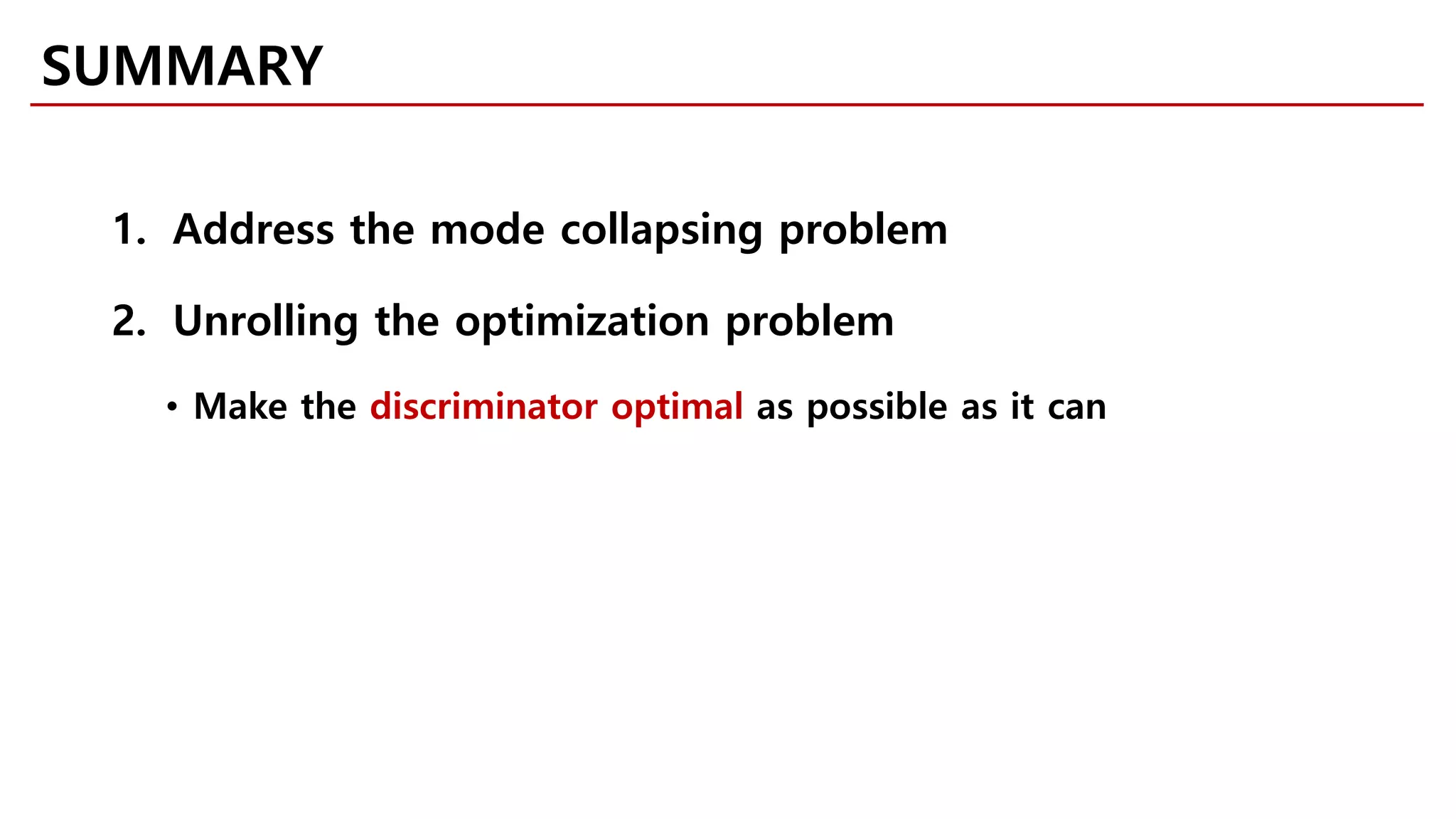 SUMMARY

1. Address the mode collapsing problem

2. Unrolling the optimization problem

• Make the discriminator optimal as possible as it can